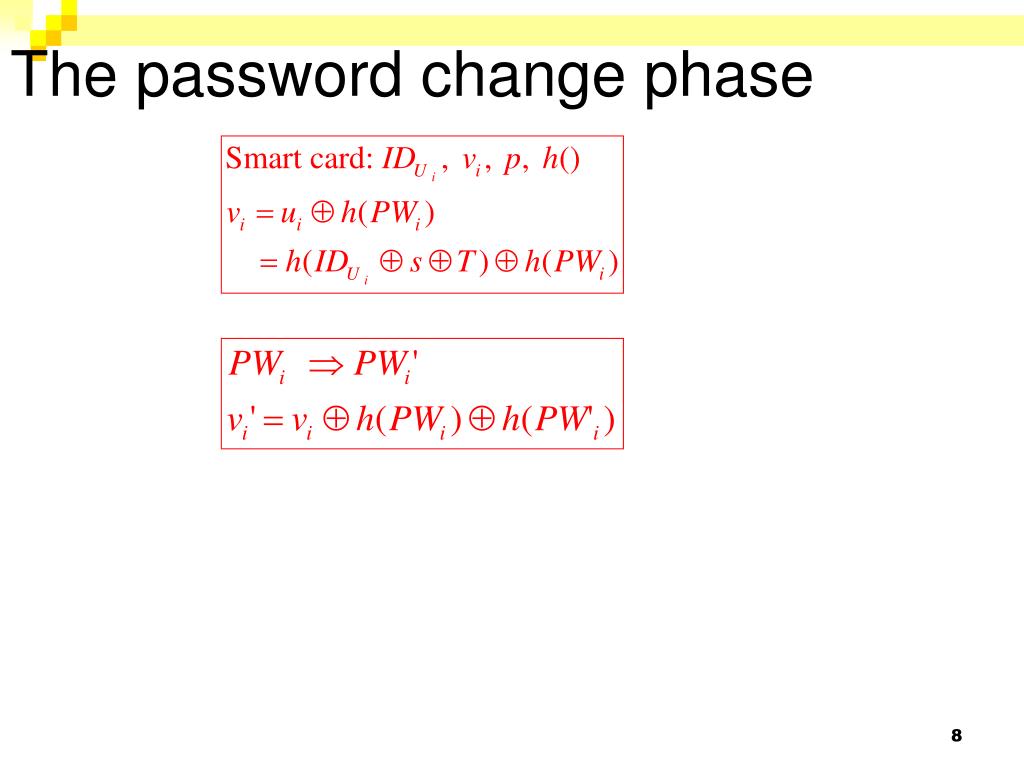 The password change phase

Smart card: $ID_{U_i}$, $v_i$, $p$, $h()$
$v_i = u_i \oplus h(PW_i)$
$= h(ID_{U_i} \oplus s \oplus T) \oplus h(PW_i)$

$PW_i \Rightarrow PW_i'$
$v_i' = v_i \oplus h(PW_i) \oplus h(PW'_i)$

8